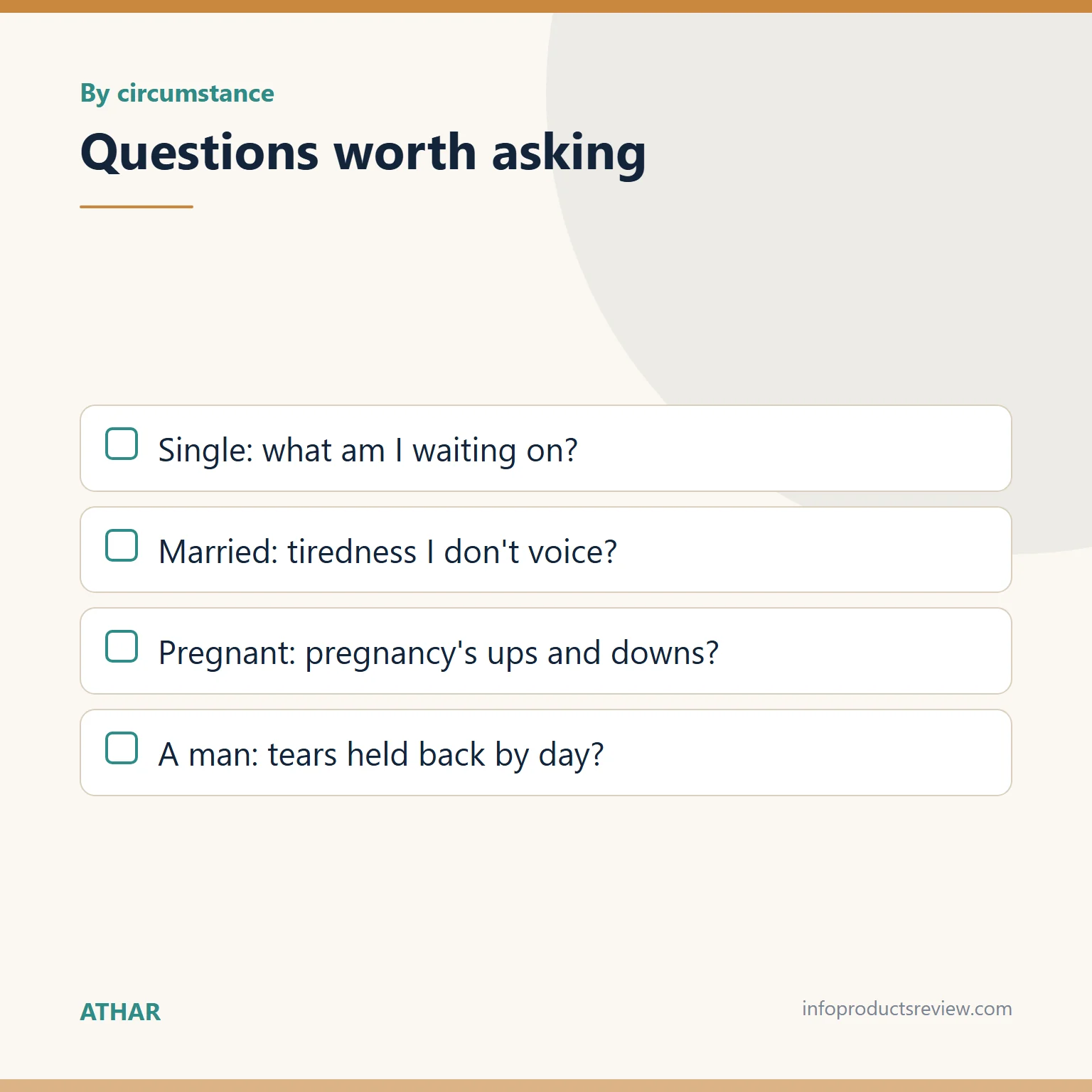 By circumstance

Questions worth asking

Single: what am I waiting on?

Married: tiredness I don't voice?

Pregnant: pregnancy's ups and downs?

A man: tears held back by day?

ATHAR

infoproductsreview.com